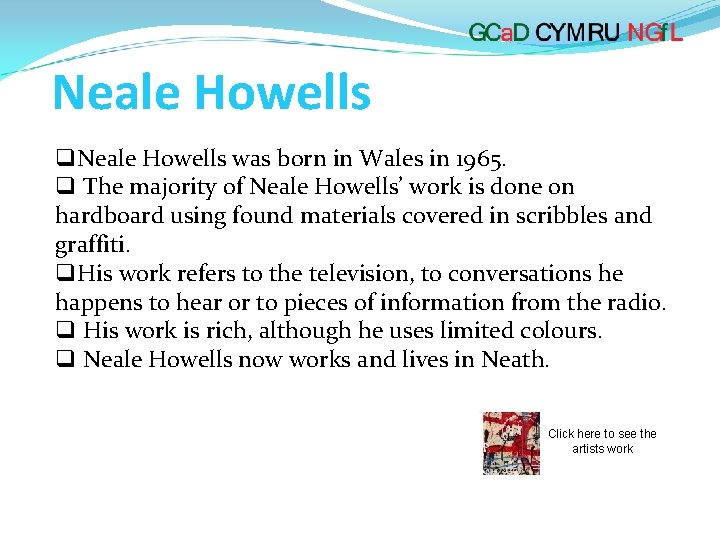 GCaD CYMRU NGfL

Neale Howells

❑Neale Howells was born in Wales in 1965.
❑ The majority of Neale Howells' work is done on hardboard using found materials covered in scribbles and graffiti.
❑His work refers to the television, to conversations he happens to hear or to pieces of information from the radio.
❑ His work is rich, although he uses limited colours.
❑ Neale Howells now works and lives in Neath.

Click here to see the artists work